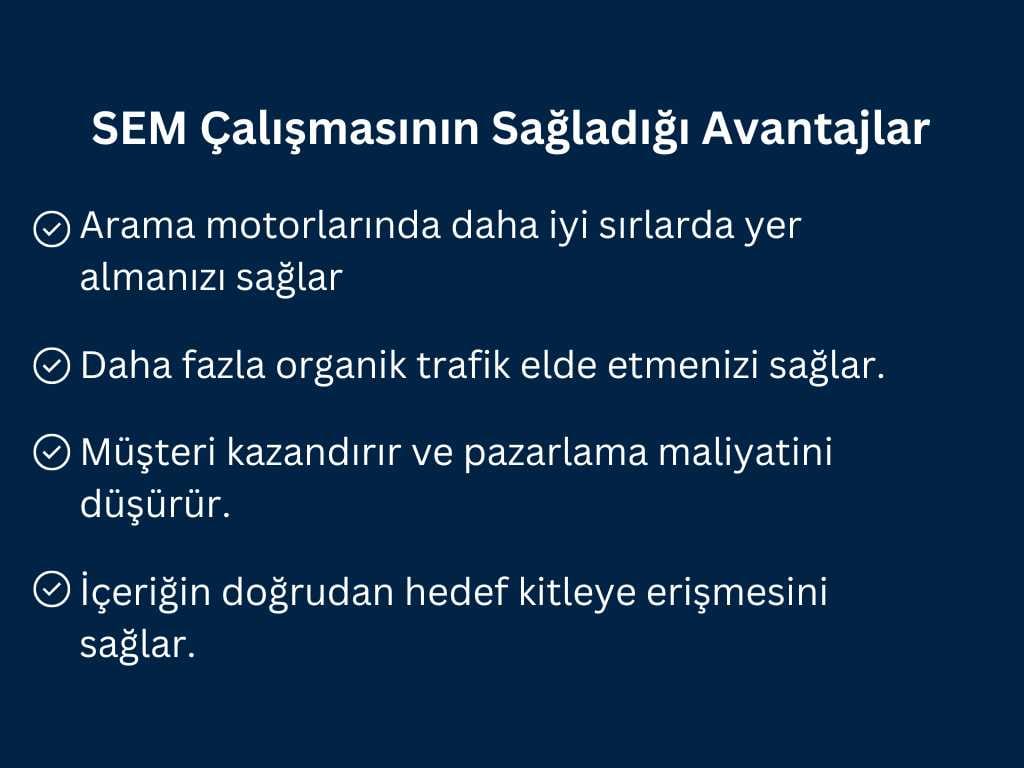 SEM Çalışmasının Sağladığı Avantajlar

Arama motorlarında daha iyi sırlarda yer almanızı sağlar

Daha fazla organik trafik elde etmenizi sağlar.

Müşteri kazandırır ve pazarlama maliyatini düşürür.

İçeriğin doğrudan hedef kitleye erişmesini sağlar.